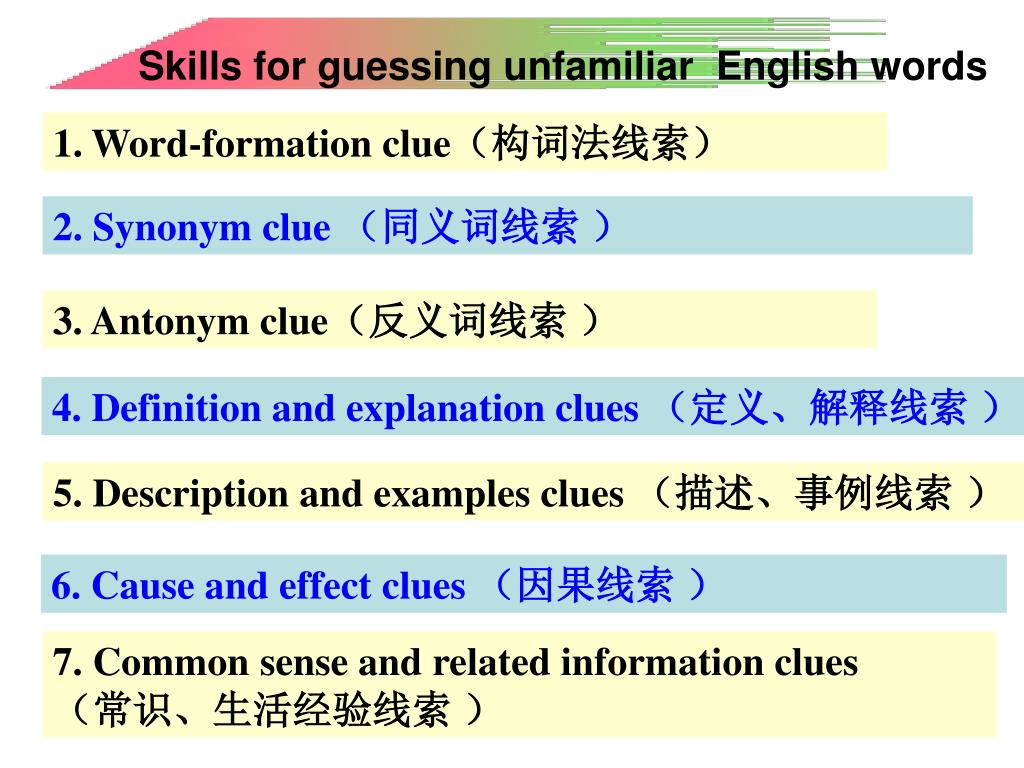 Skills for guessing unfamiliar English words

1. Word-formation clue（构词法线索）

2. Synonym clue （同义词线索 ）

3. Antonym clue（反义词线索 ）

4. Definition and explanation clues （定义、解释线索 ）

5. Description and examples clues （描述、事例线索 ）

6. Cause and effect clues （因果线索 ）

7. Common sense and related information clues （常识、生活经验线索 ）